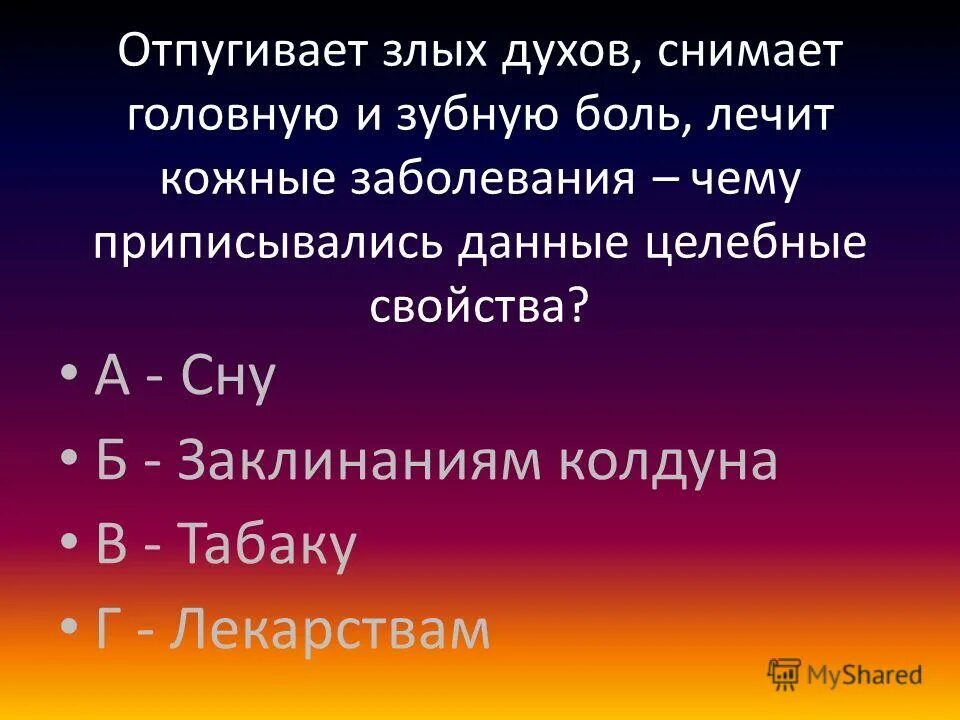 Отпугивает злых духов, снимает головную и зубную боль, лечит кожные заболевания – чему приписывались данные целебные свойства?

• А - Сну
• Б - Заклинаниям колдуна
• В - Табаку
• Г - Лекарствам

MyShared